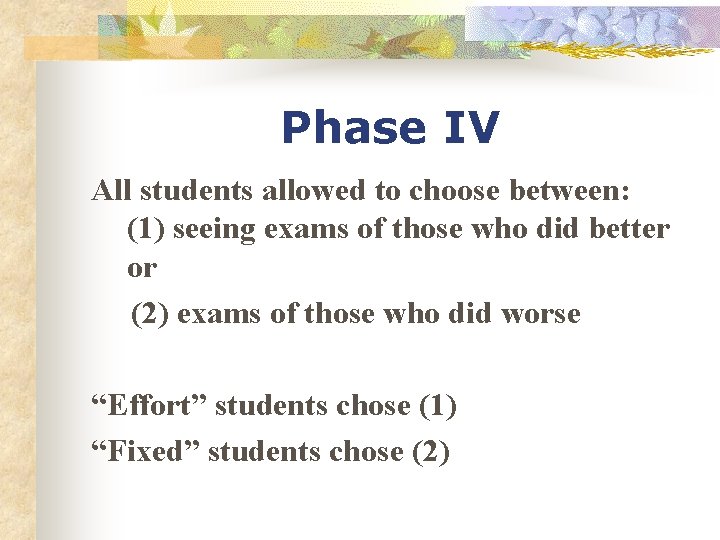 Phase IV

All students allowed to choose between:
(1) seeing exams of those who did better or
(2) exams of those who did worse

“Effort” students chose (1)
“Fixed” students chose (2)